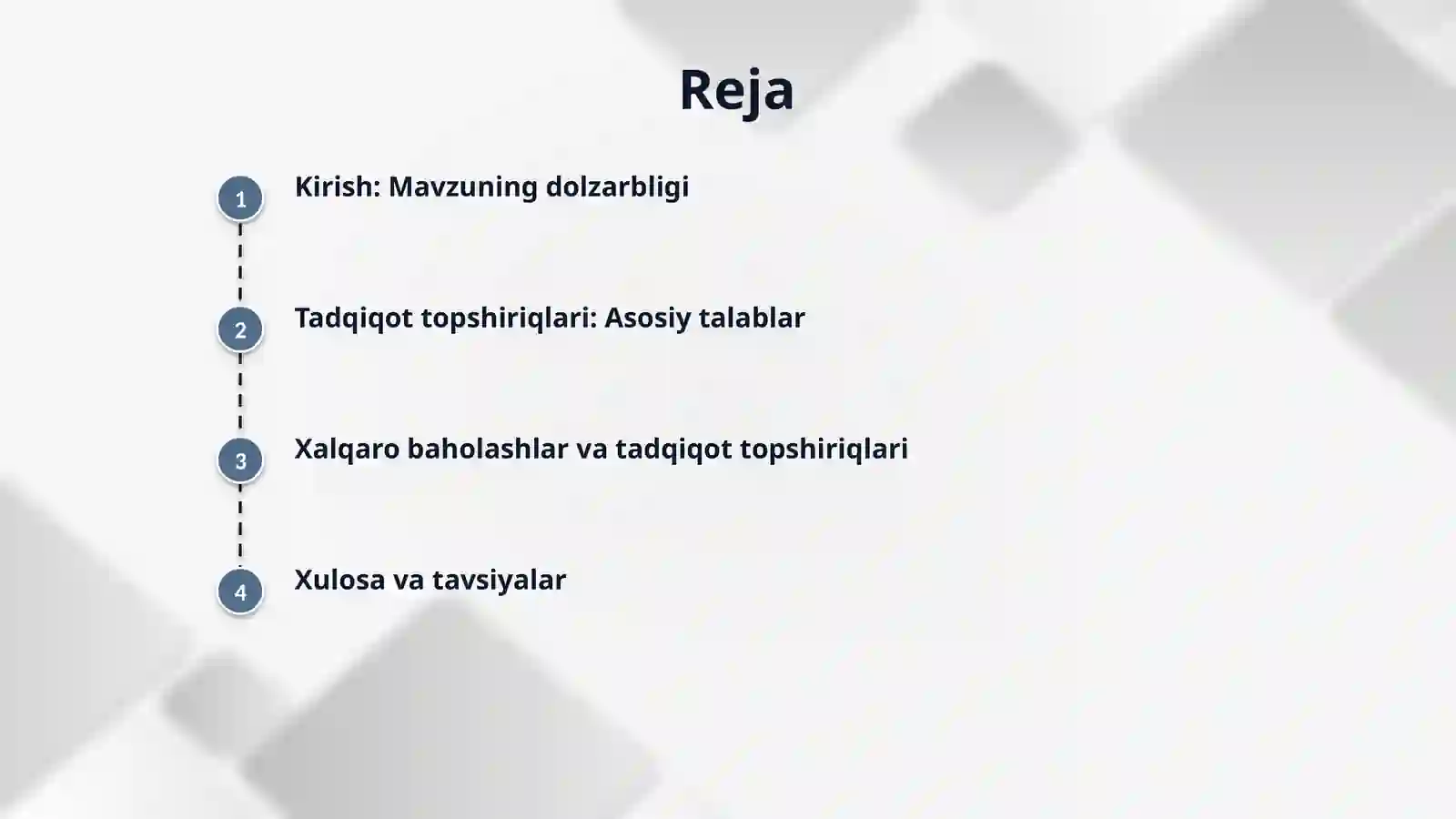 Reja

1 Kirish: Mavzuning dolzarbligi

2 Tadqiqot topshiriqlari: Asosiy talablar

3 Xalqaro baholashlar va tadqiqot topshiriqlari

4 Xulosa va tavsiyalar